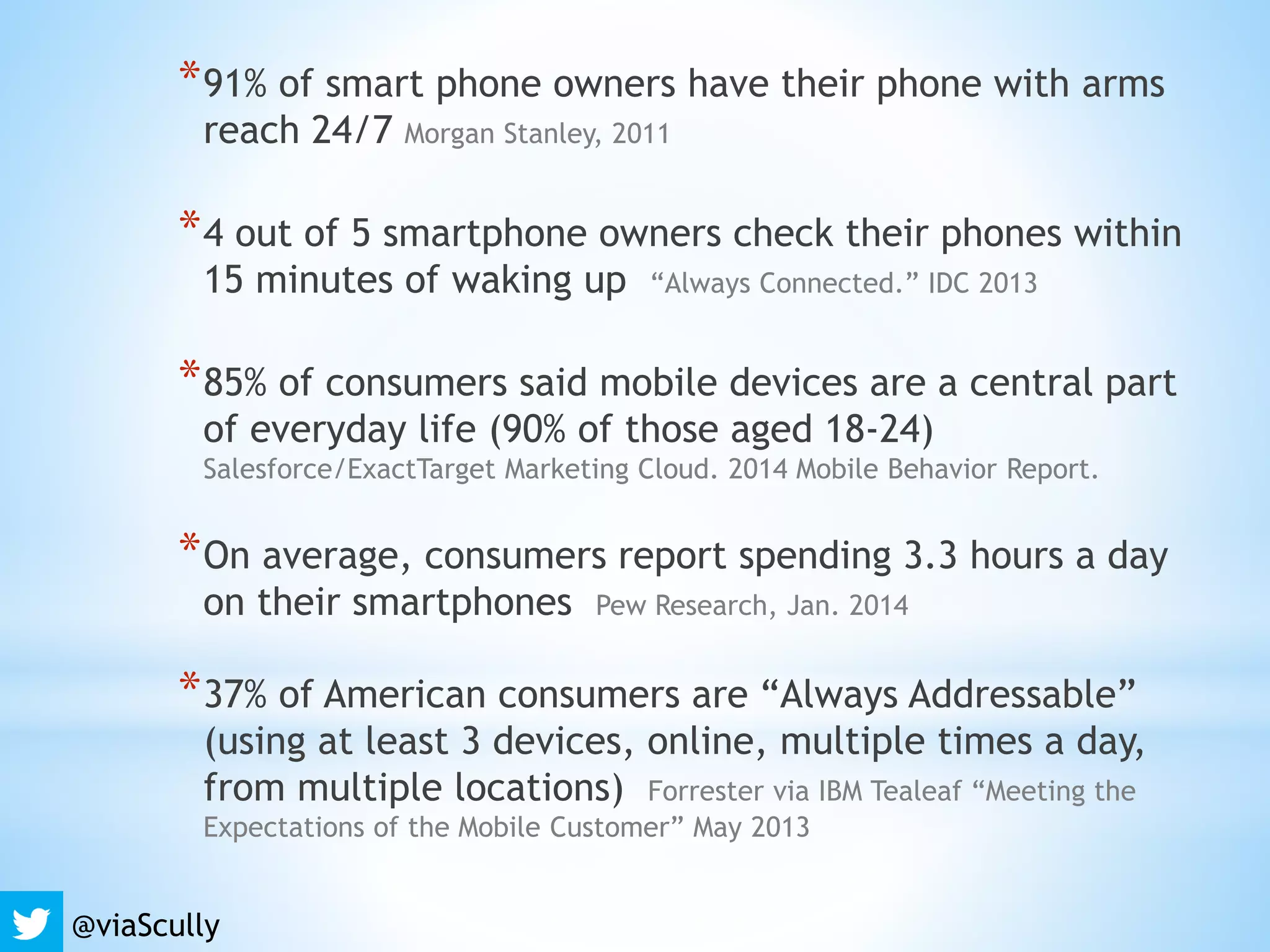 *91% of smart phone owners have their phone with arms reach 24/7 Morgan Stanley, 2011

*4 out of 5 smartphone owners check their phones within 15 minutes of waking up “Always Connected.” IDC 2013

*85% of consumers said mobile devices are a central part of everyday life (90% of those aged 18-24) Salesforce/ExactTarget Marketing Cloud. 2014 Mobile Behavior Report.

*On average, consumers report spending 3.3 hours a day on their smartphones Pew Research, Jan. 2014

*37% of American consumers are “Always Addressable” (using at least 3 devices, online, multiple times a day, from multiple locations) Forrester via IBM Tealeaf “Meeting the Expectations of the Mobile Customer” May 2013

@viaScully